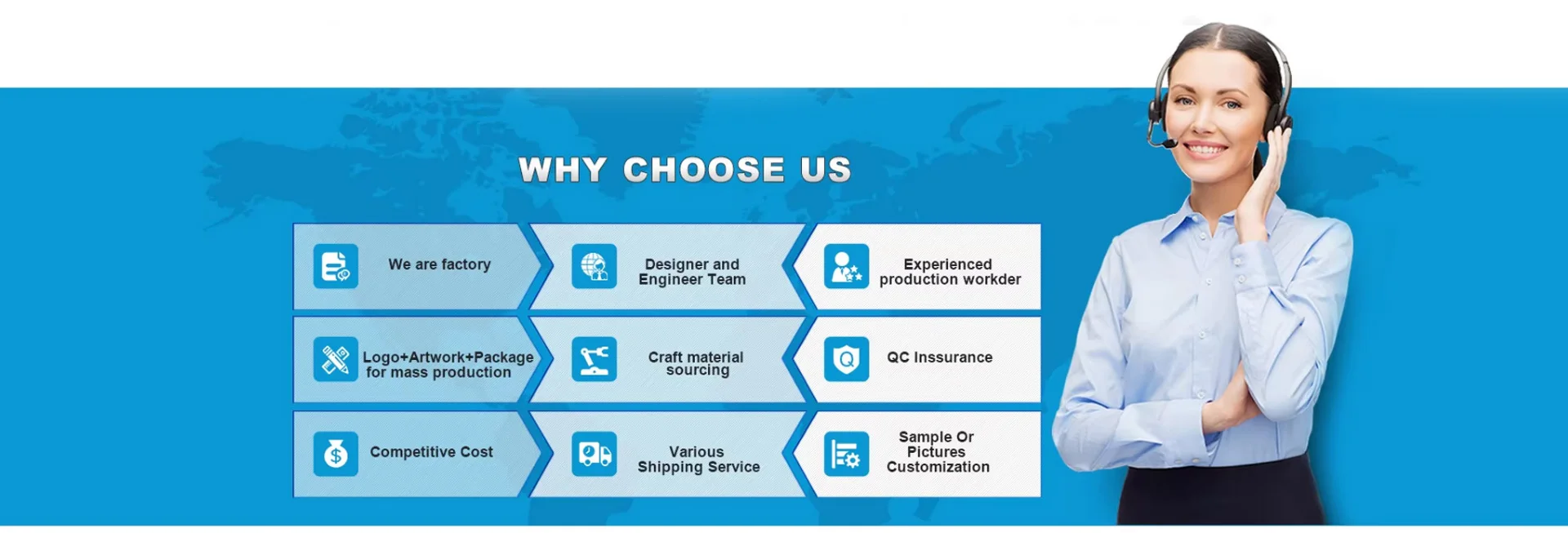 WHY CHOOSE US

We are factory

Designer and Engineer Team

Experienced production workder

Logo+Artwork+Package for mass production

Craft material sourcing

QC Inssurance

Competitive Cost

Various Shipping Service

Sample Or Pictures Customization